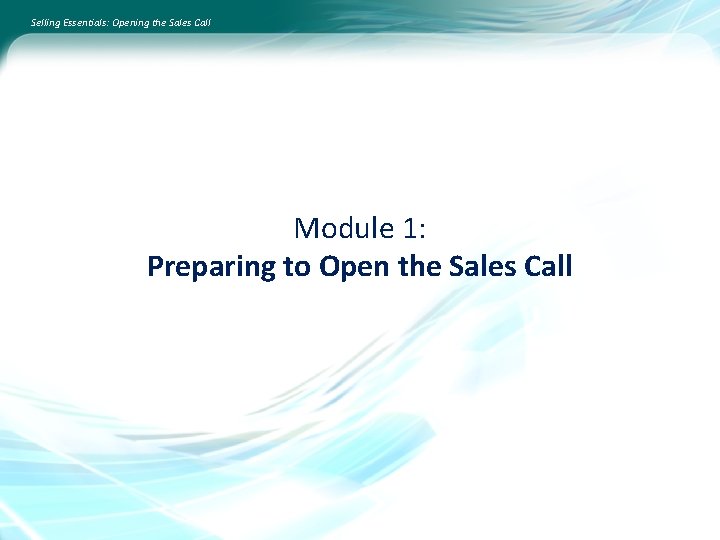 Selling Essentials: Opening the Sales Call

Module 1:
Preparing to Open the Sales Call